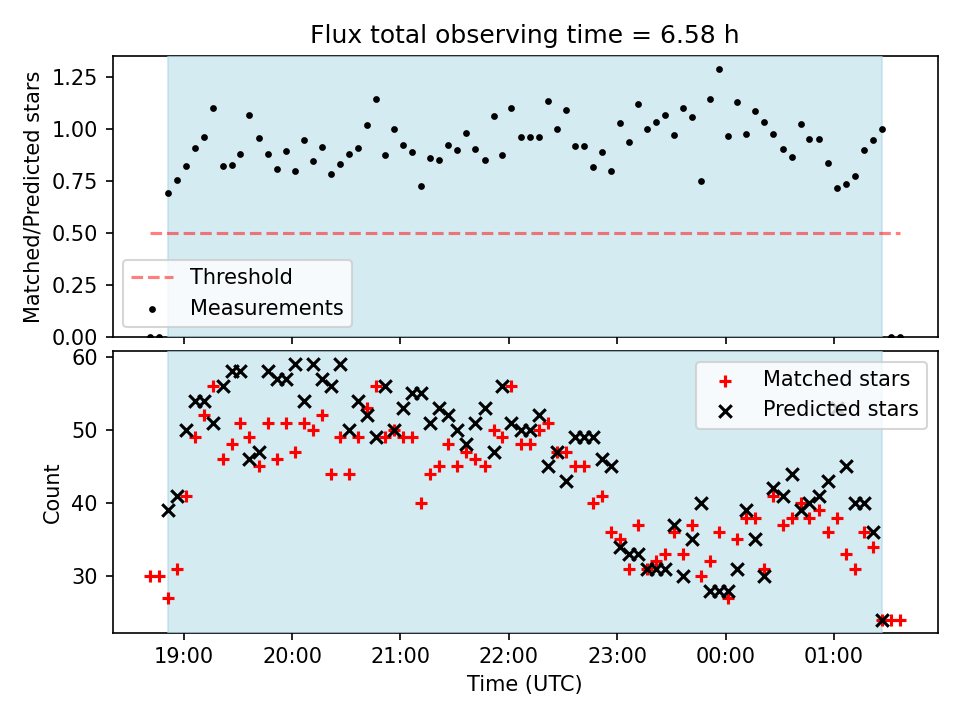 Flux total observing time = 6.58 h

Matched/Predicted stars

1.25
1.00
0.75
0.50
0.25
0.00

Threshold
Measurements

Count

60
50
40
30

Matched stars
Predicted stars

19:00
20:00
21:00
22:00
23:00
00:00
01:00

Time (UTC)